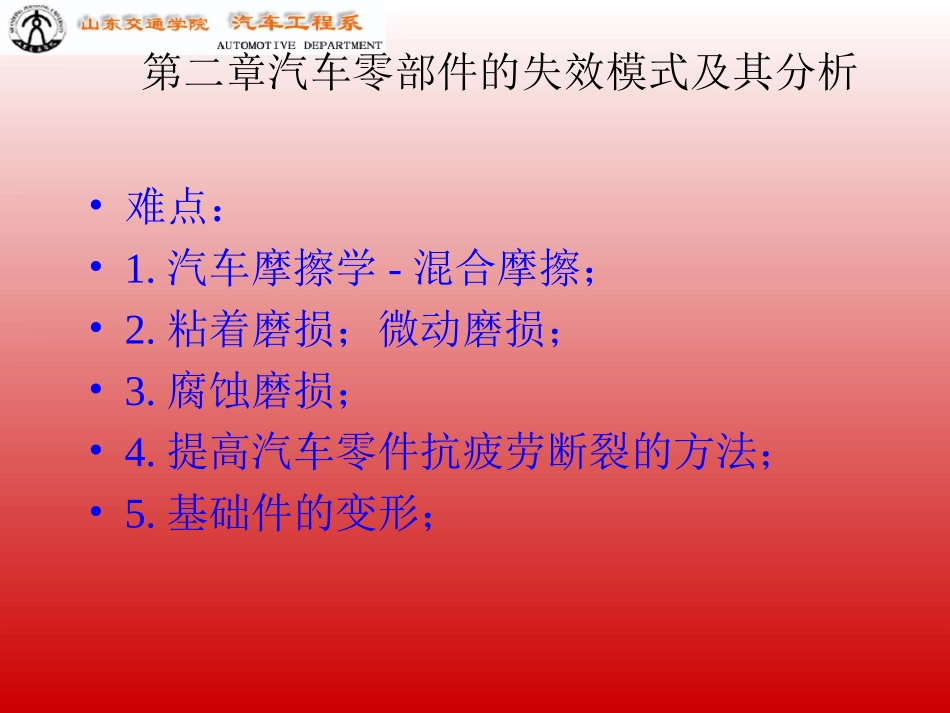 山东交通学院 汽车工程系
AUTOMOTIVE DEPARTMENT

第二章汽车零部件的失效模式及其分析

• 难点：
• 1. 汽车摩擦学 - 混合摩擦；
• 2. 粘着磨损；微动磨损；
• 3. 腐蚀磨损；
• 4. 提高汽车零件抗疲劳断裂的方法；
• 5. 基础件的变形；